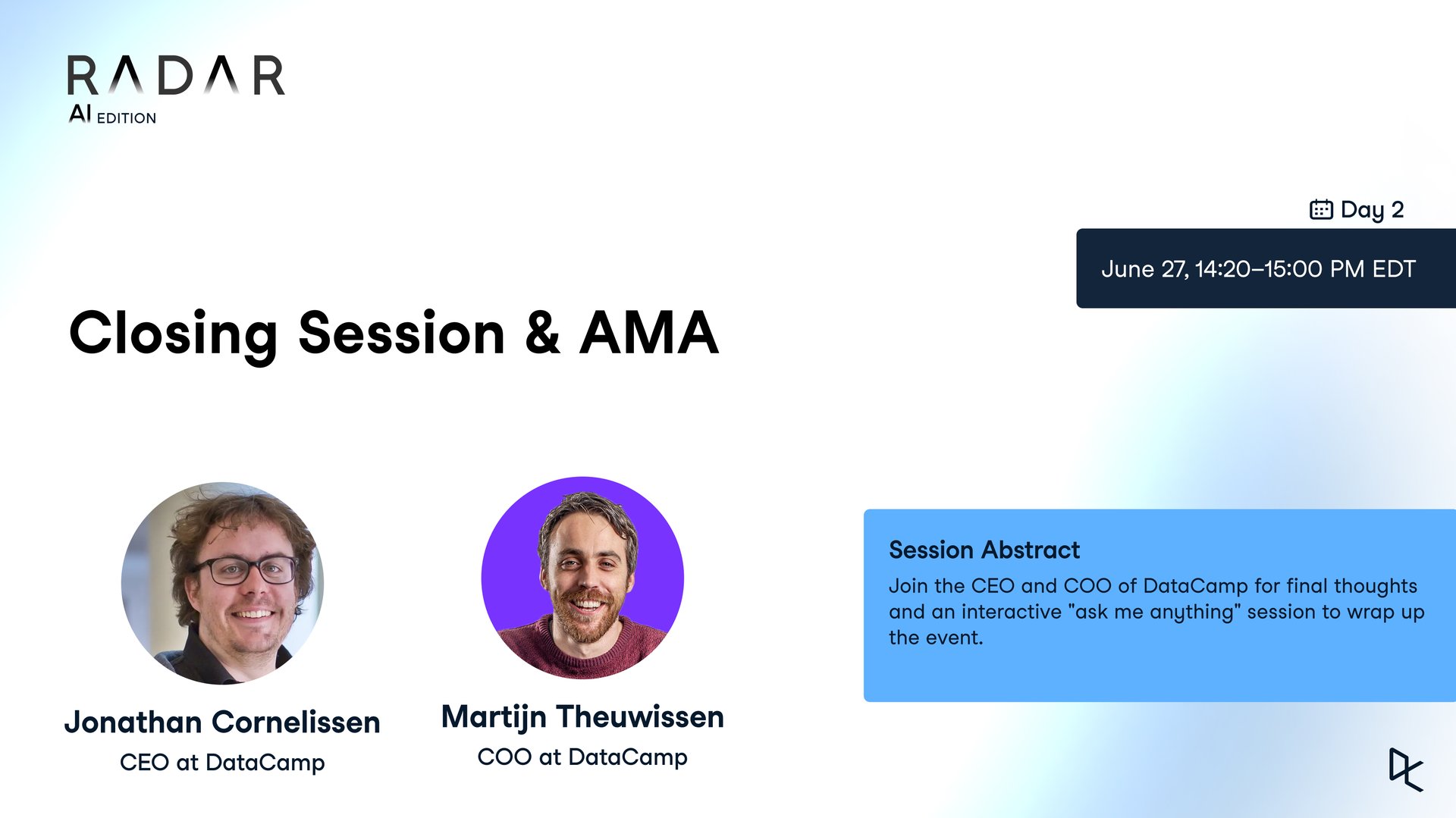 RADAR
AI EDITION

Day 2

June 27, 14:20–15:00 PM EDT

Closing Session & AMA

Jonathan Cornelissen
CEO at DataCamp

Martijn Theuwissen
COO at DataCamp

Session Abstract
Join the CEO and COO of DataCamp for final thoughts and an interactive "ask me anything" session to wrap up the event.